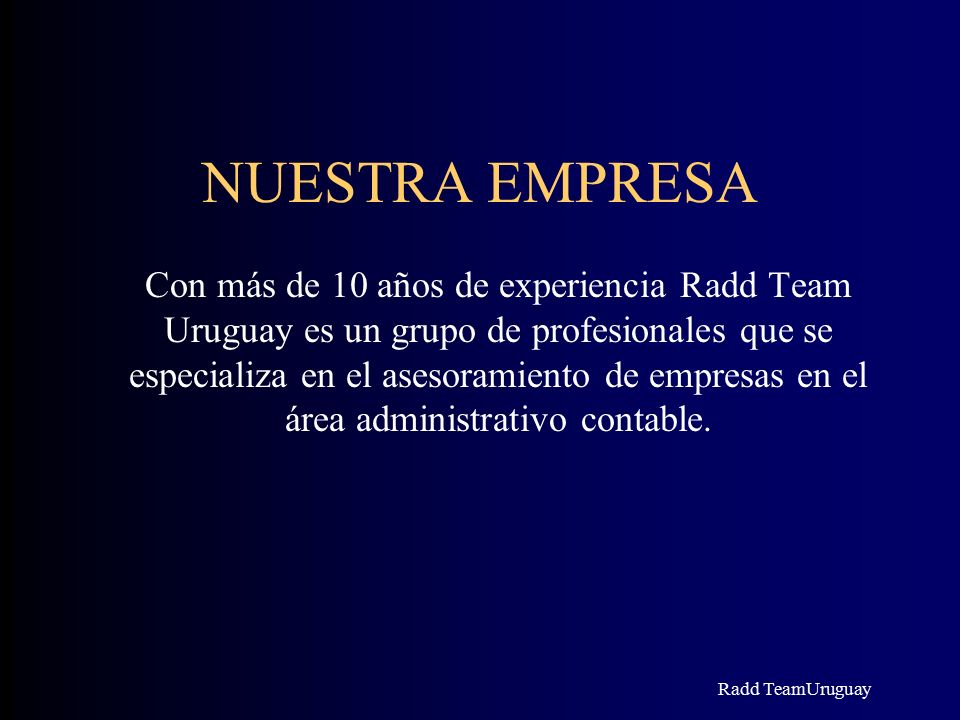 NUESTRA EMPRESA

Con más de 10 años de experiencia Radd Team Uruguay es un grupo de profesionales que se especializa en el asesoramiento de empresas en el área administrativo contable.

Radd TeamUruguay